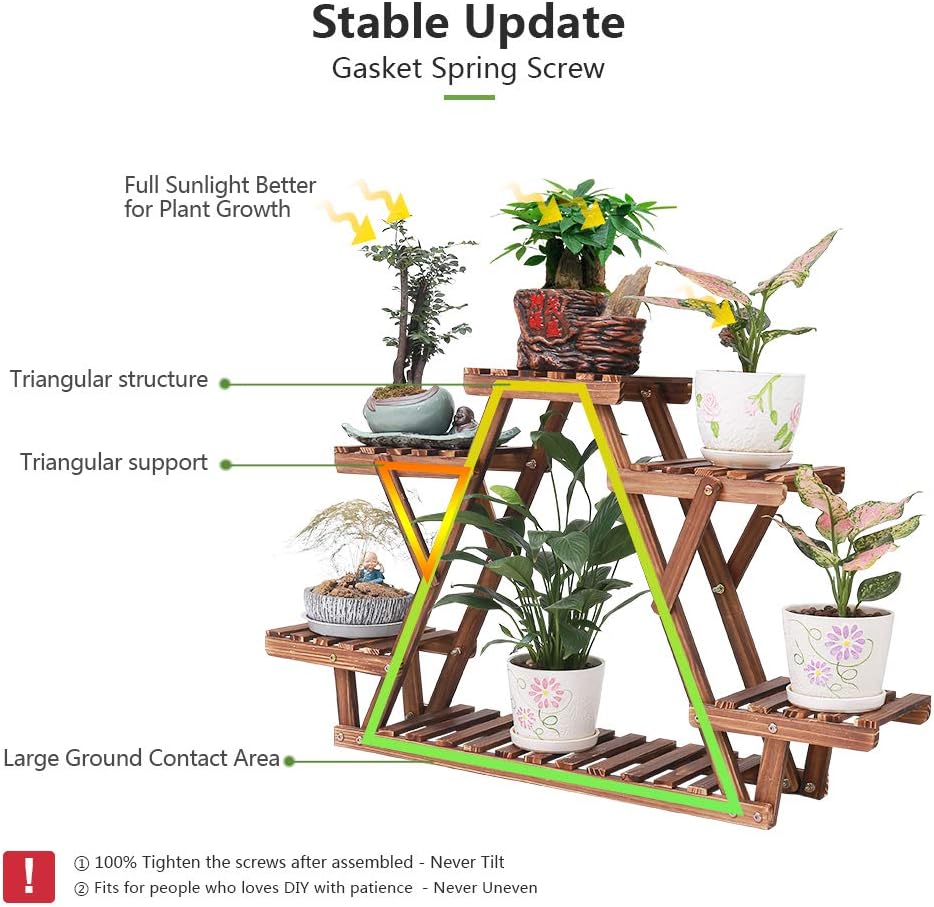 Stable Update
Gasket Spring Screw

Full Sunlight Better for Plant Growth

Triangular structure

Triangular support

Large Ground Contact Area

!

① 100% Tighten the screws after assembled - Never Tilt
② Fits for people who loves DIY with patience - Never Uneven